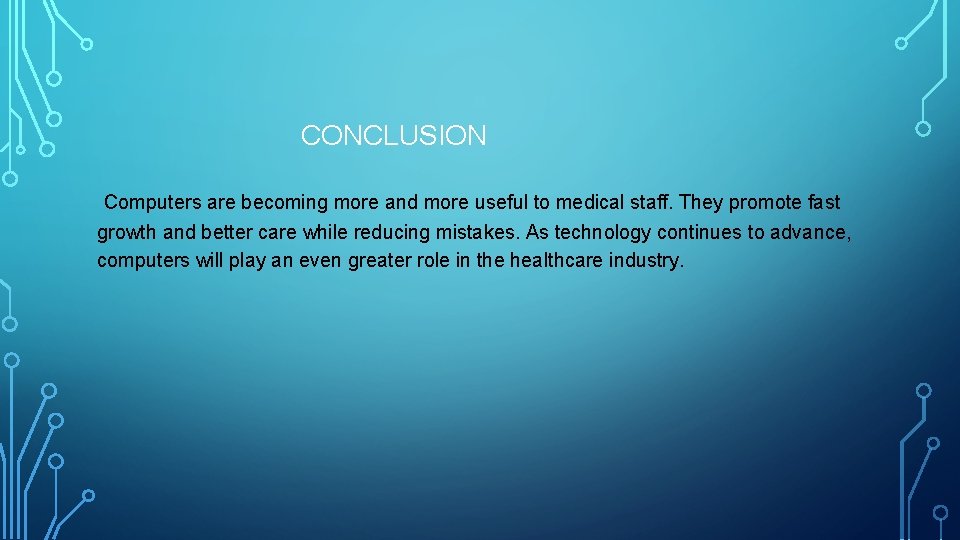 CONCLUSION

Computers are becoming more and more useful to medical staff. They promote fast growth and better care while reducing mistakes. As technology continues to advance, computers will play an even greater role in the healthcare industry.